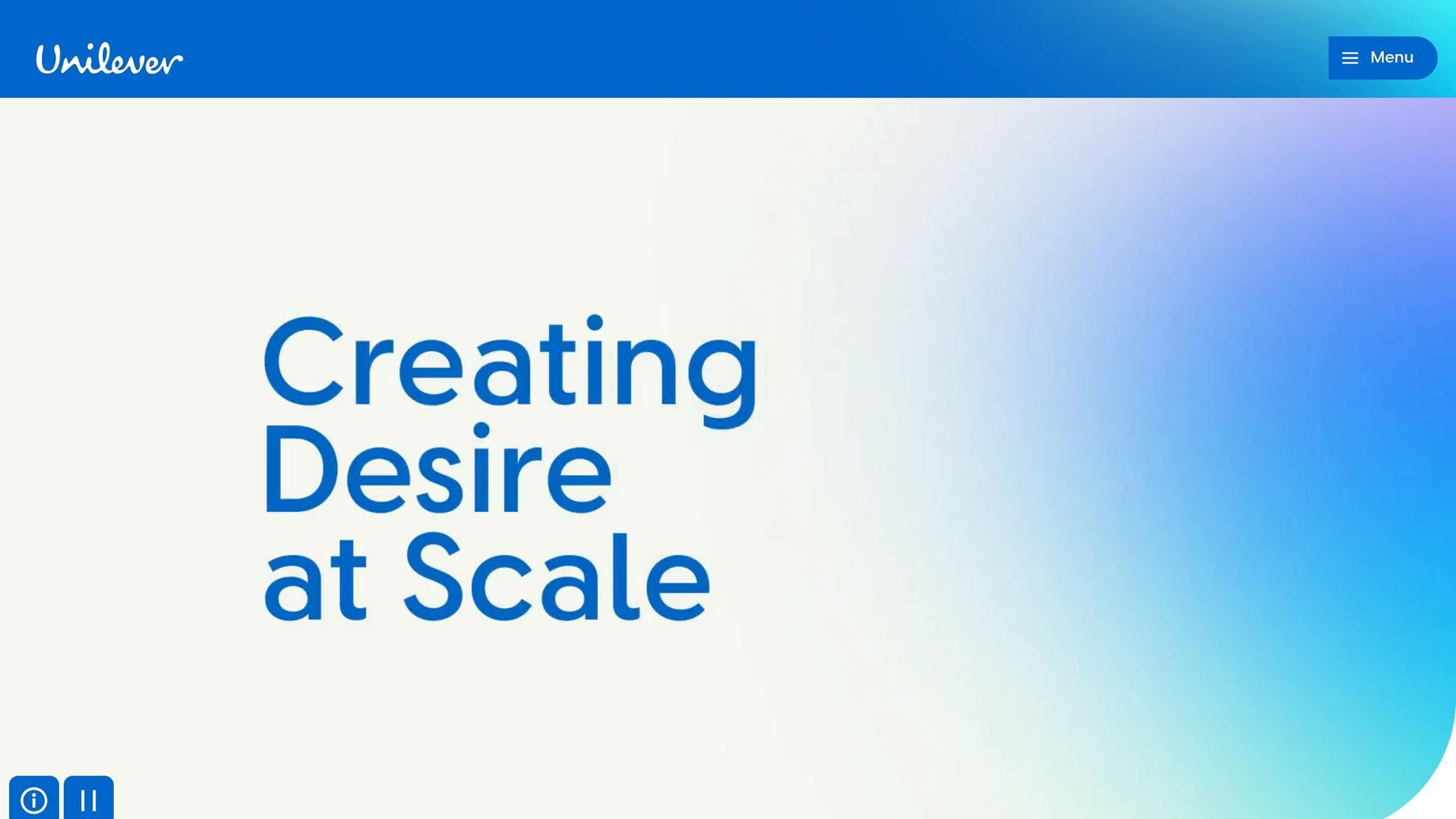 Unilever

Menu

Creating Desire at Scale